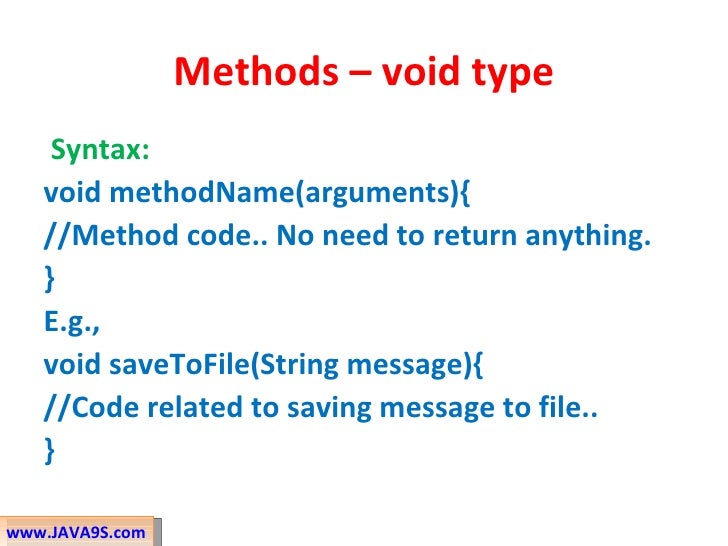 Methods – void type

Syntax:
void methodName(arguments){
//Method code.. No need to return anything.
}
E.g.,
void saveToFile(String message){
//Code related to saving message to file..
}

www.JAVA9S.com